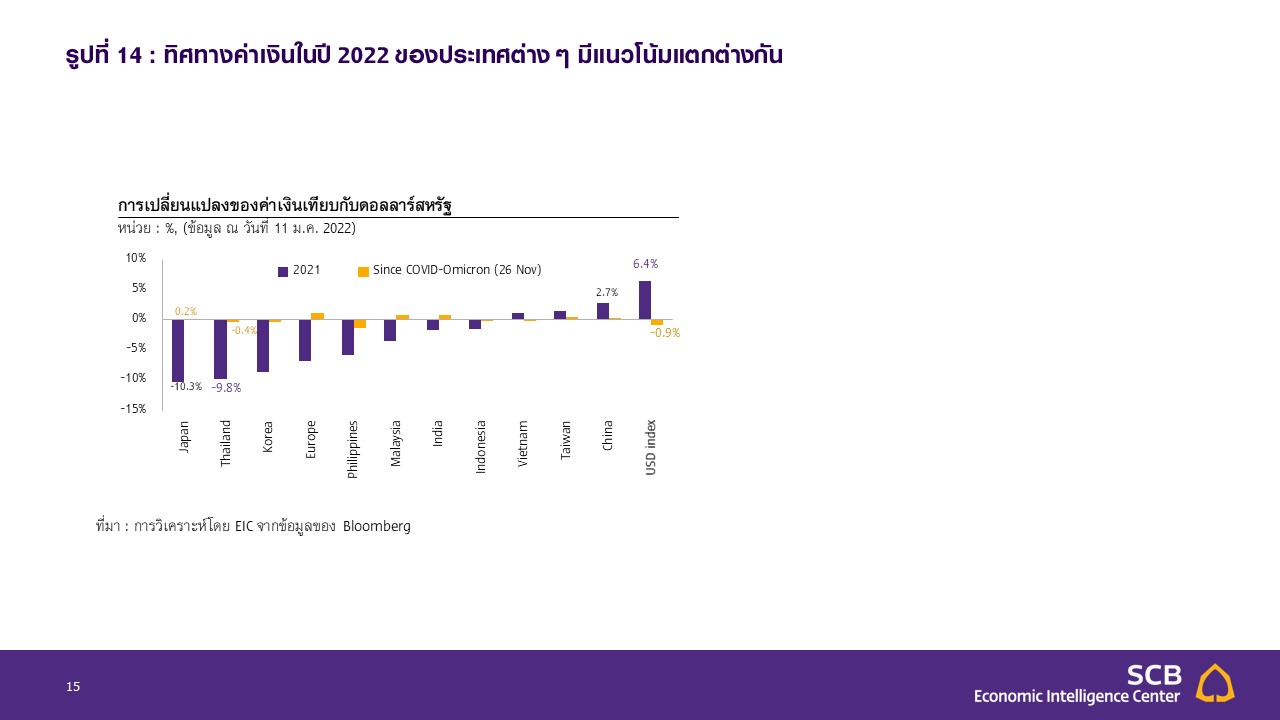 รูปที่ 14 : ทิศทางค่าเงินในปี 2022 ของประเทศต่าง ๆ มีแนวโน้มแตกต่างกัน

การเปลี่ยนแปลงของค่าเงินเทียบกับดอลลาร์สหรัฐ
หน่วย : %, (ข้อมูล ณ วันที่ 11 ม.ค. 2022)

2021
Since COVID-Omicron (26 Nov)

10%
5%
0%
-5%
-10%
-15%

0.2%
-10.3%
-9.8%
-0.4%
2.7%
6.4%
-0.9%

Japan
Thailand
Korea
Europe
Philippines
Malaysia
India
Indonesia
Vietnam
Taiwan
China
USD index

ที่มา : การวิเคราะห์โดย EIC จากข้อมูลของ Bloomberg

15

SCB
Economic Intelligence Center